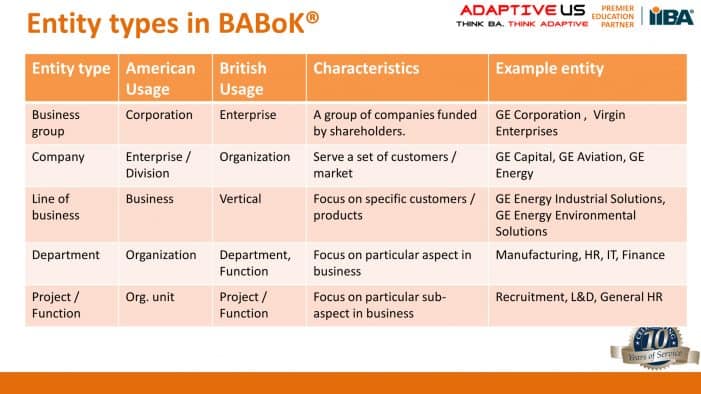 Entity types in BABoK®

ADAPTIVE US
THINK BA. THINK ADAPTIVE
PREMIER EDUCATION PARTNER
IIBA

| Entity type | American Usage | British Usage | Characteristics | Example entity |
|---|---|---|---|---|
| Business group | Corporation | Enterprise | A group of companies funded by shareholders. | GE Corporation , Virgin Enterprises |
| Company | Enterprise / Division | Organization | Serve a set of customers / market | GE Capital, GE Aviation, GE Energy |
| Line of business | Business | Vertical | Focus on specific customers / products | GE Energy Industrial Solutions, GE Energy Environmental Solutions |
| Department | Organization | Department, Function | Focus on particular aspect in business | Manufacturing, HR, IT, Finance |
| Project / Function | Org. unit | Project / Function | Focus on particular sub-aspect in business | Recruitment, L&D, General HR |

10 Years of Service